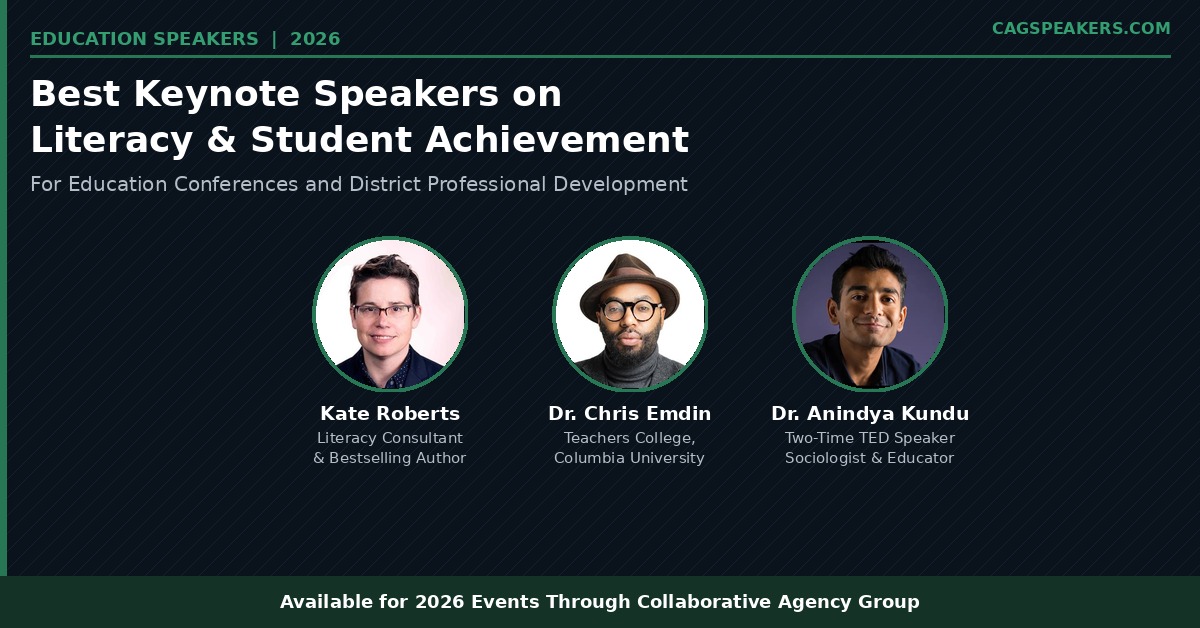 EDUCATION SPEAKERS | 2026

CAGSPEAKERS.COM

Best Keynote Speakers on Literacy & Student Achievement

For Education Conferences and District Professional Development

Kate Roberts
Literacy Consultant & Bestselling Author

Dr. Chris Emdin
Teachers College, Columbia University

Dr. Anindya Kundu
Two-Time TED Speaker
Sociologist & Educator

Available for 2026 Events Through Collaborative Agency Group